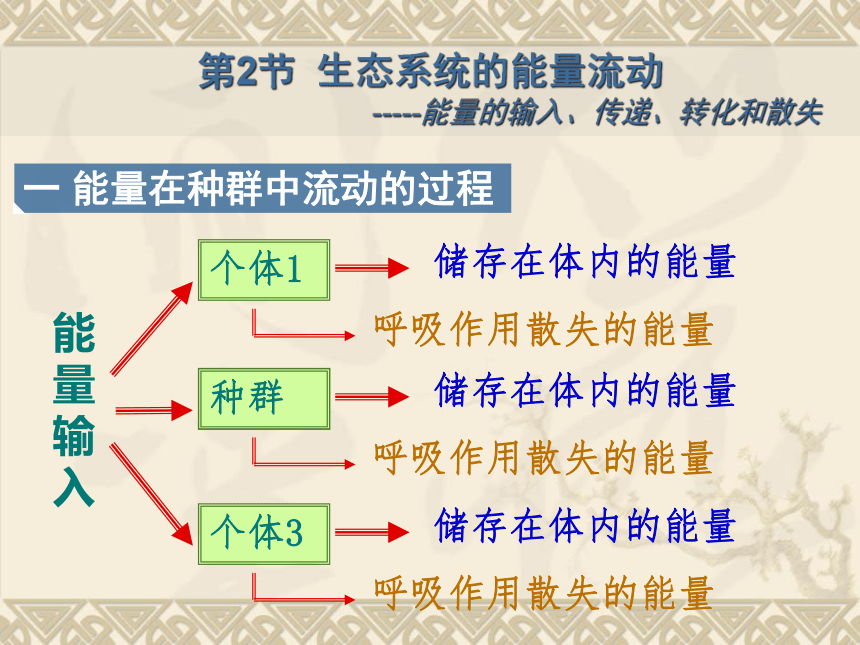 第2节 生态系统的能量流动

-----能量的输入、传递、转化和散失

一 能量在种群中流动的过程

能量输入

个体1

储存在体内的能量

呼吸作用散失的能量

种群

储存在体内的能量

呼吸作用散失的能量

个体3

储存在体内的能量

呼吸作用散失的能量